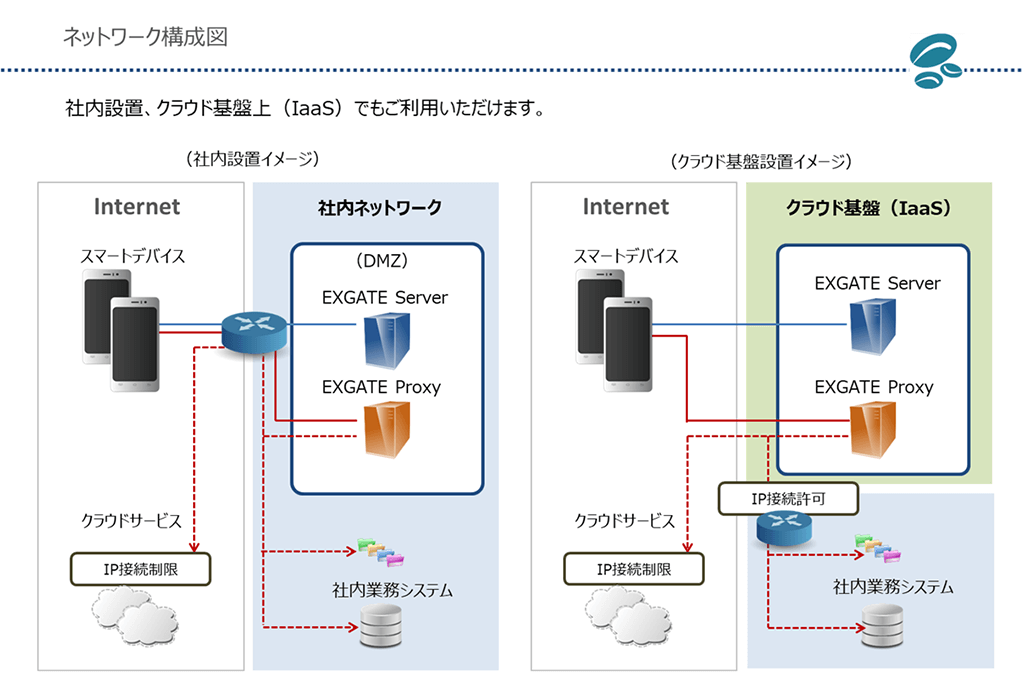 ネットワーク構成図

社内設置、クラウド基盤上（IaaS）でもご利用いただけます。

（社内設置イメージ）

Internet

スマートデバイス

クラウドサービス

IP接続制限

社内ネットワーク

（DMZ）

EXGATE Server

EXGATE Proxy

社内業務システム

（クラウド基盤設置イメージ）

Internet

スマートデバイス

クラウドサービス

IP接続制限

クラウド基盤（IaaS）

EXGATE Server

EXGATE Proxy

IP接続許可

社内業務システム